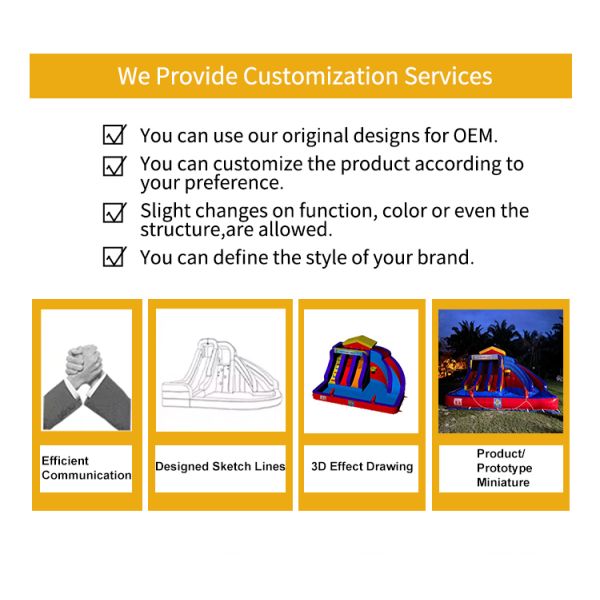 We Provide Customization Services

☑ You can use our original designs for OEM.
☑ You can customize the product according to your preference.
☑ Slight changes on function, color or even the structure,are allowed.
☑ You can define the style of your brand.

Efficient Communication

Designed Sketch Lines

3D Effect Drawing

Product/ Prototype Miniature